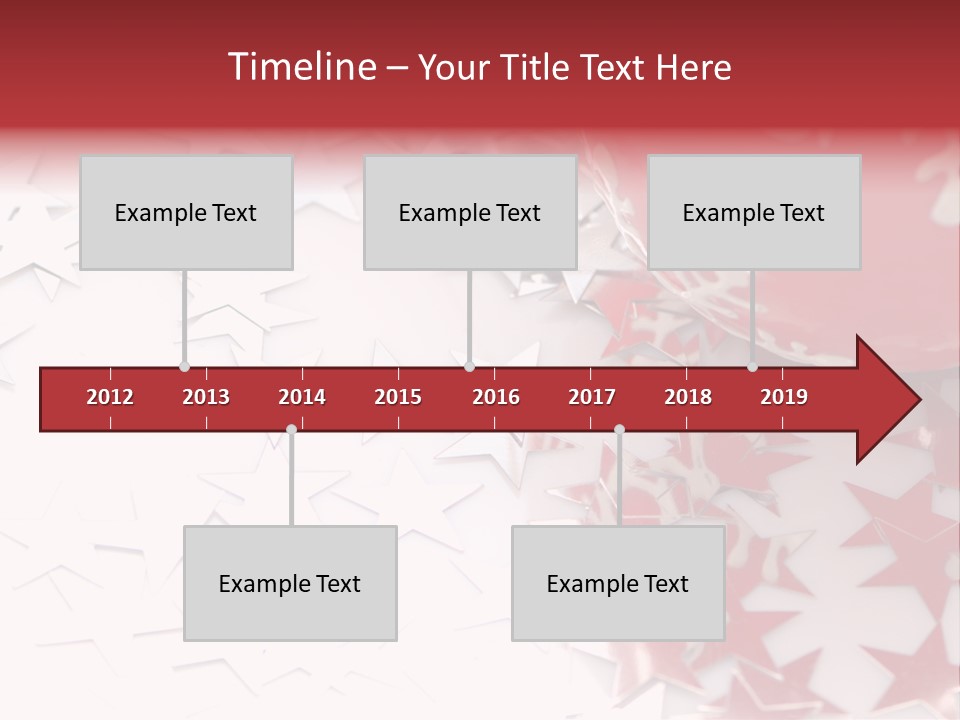 Timeline – Your Title Text Here

Example Text

Example Text

Example Text

2012 2013 2014 2015 2016 2017 2018 2019

Example Text

Example Text